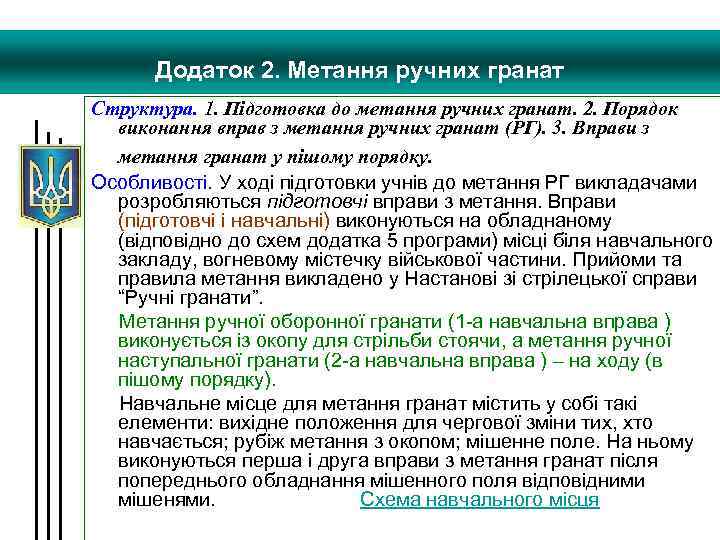 Додаток 2. Метання ручних гранат

Структура. 1. Підготовка до метання ручних гранат. 2. Порядок виконання вправ з метання ручних гранат (РГ). 3. Вправи з метання гранат у пішому порядку.

Особливості. У ході підготовки учнів до метання РГ викладачами розробляються підготовчі вправи з метання. Вправи (підготовчі і навчальні) виконуються на обладнаному (відповідно до схем додатка 5 програми) місці біля навчального закладу, вогневому містечку військової частини. Прийоми та правила метання викладено у Настанові зі стрілецької справи “Ручні гранати”.

Метання ручної оборонної гранати (1-а навчальна вправа ) виконується із окопу для стрільби стоячи, а метання ручної наступальної гранати (2-а навчальна вправа ) – на ходу (в пішому порядку).

Навчальне місце для метання гранат містить у собі такі елементи: вихідне положення для чергової зміни тих, хто навчається; рубіж метання з окопом; мішенне поле. На ньому виконуються перша і друга вправи з метання гранат після попереднього обладнання мішенного поля відповідними мішенями. Схема навчального місця